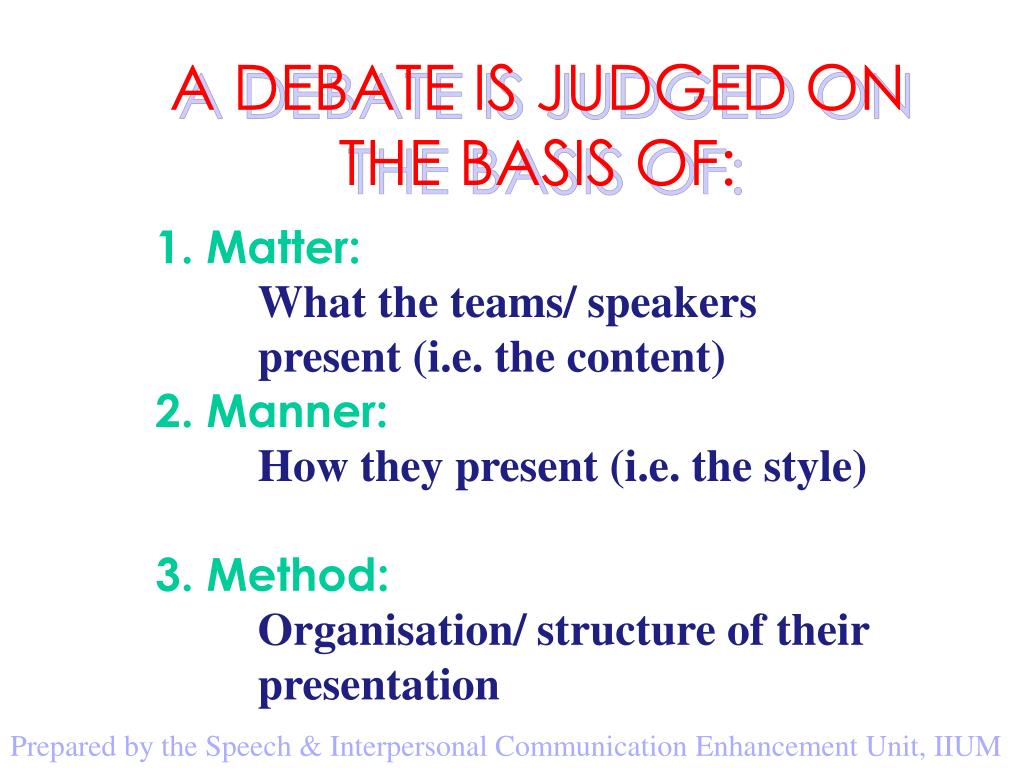 A DEBATE IS JUDGED ON THE BASIS OF:

1. Matter:
What the teams/ speakers present (i.e. the content)

2. Manner:
How they present (i.e. the style)

3. Method:
Organisation/ structure of their presentation

Prepared by the Speech & Interpersonal Communication Enhancement Unit, IIUM